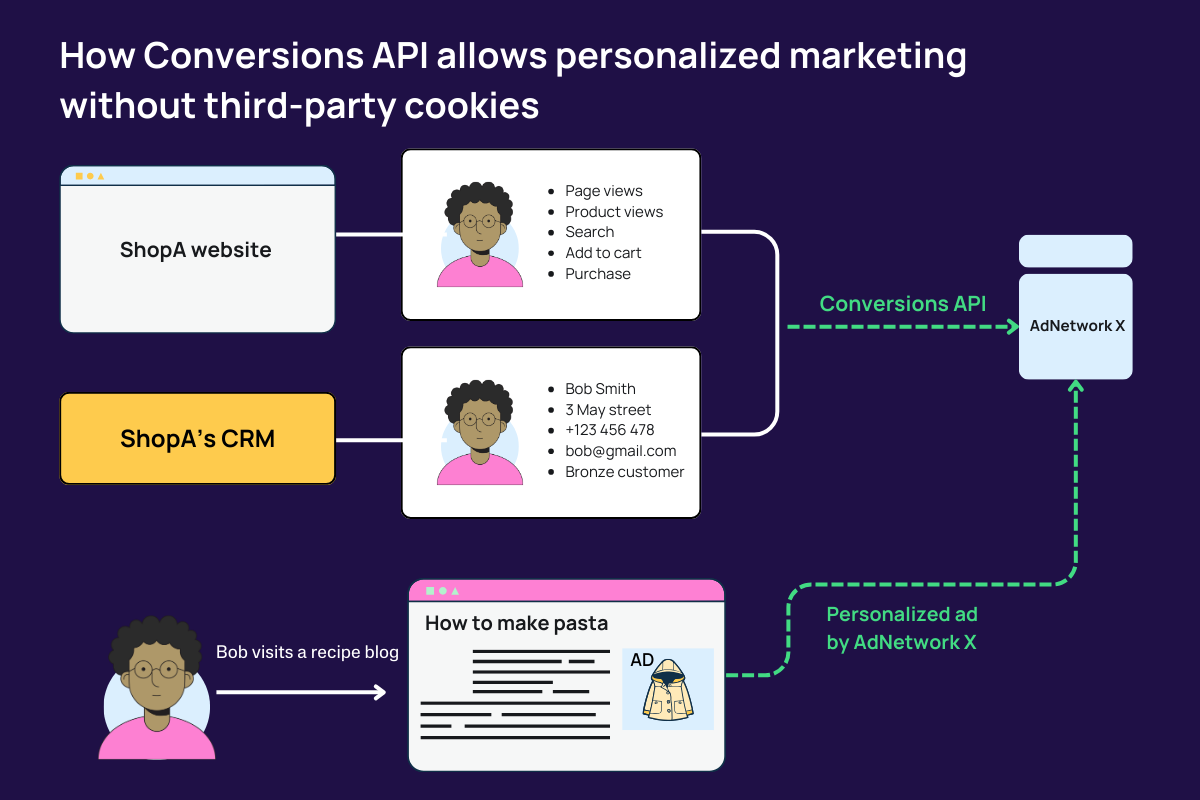 How Conversions API allows personalized marketing without third-party cookies

ShopA website

- Page views
- Product views
- Search
- Add to cart
- Purchase

ShopA's CRM

- Bob Smith
- 3 May street
- +123 456 478
- bob@gmail.com
- Bronze customer

Conversions API

AdNetwork X

Bob visits a recipe blog

How to make pasta

AD

Personalized ad by AdNetwork X